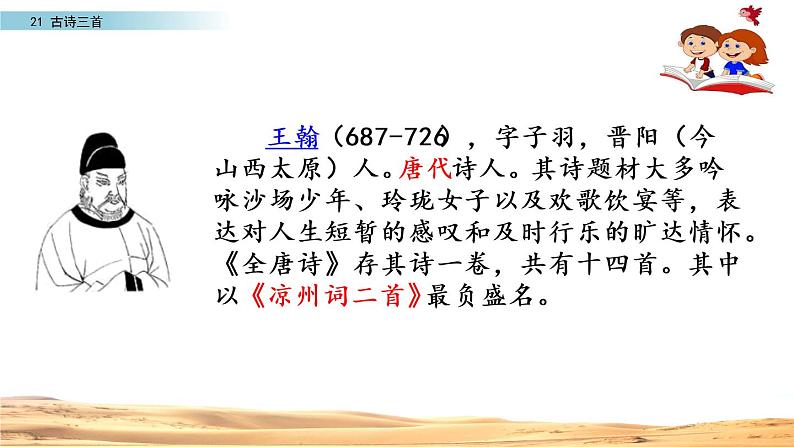 21 古诗三首

王翰（687-726），字子羽，晋阳（今山西太原）人。唐代诗人。其诗题材大多吟咏沙场少年、玲珑女子以及欢歌饮宴等，表达对人生短暂的感叹和及时行乐的旷达情怀。《全唐诗》存其诗一卷，共有十四首。其中以《凉州词二首》最负盛名。